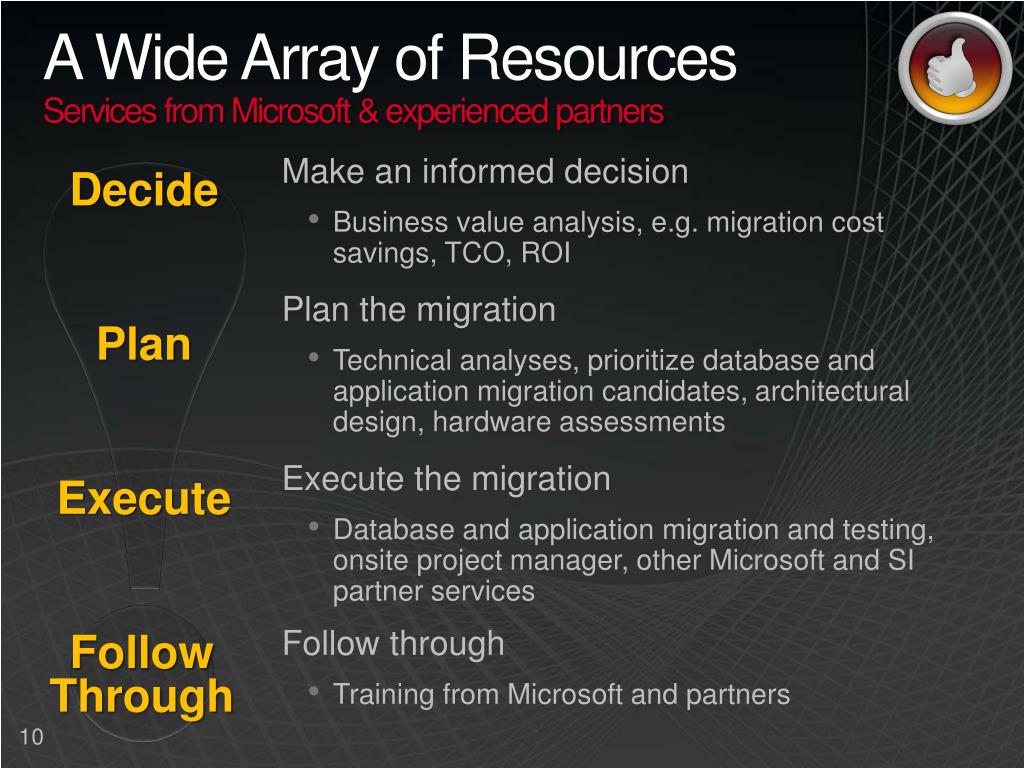 A Wide Array of Resources
Services from Microsoft & experienced partners

Decide

Make an informed decision

• Business value analysis, e.g. migration cost savings, TCO, ROI

Plan

Plan the migration

• Technical analyses, prioritize database and application migration candidates, architectural design, hardware assessments

Execute

Execute the migration

• Database and application migration and testing, onsite project manager, other Microsoft and SI partner services

Follow Through

Follow through

• Training from Microsoft and partners

10